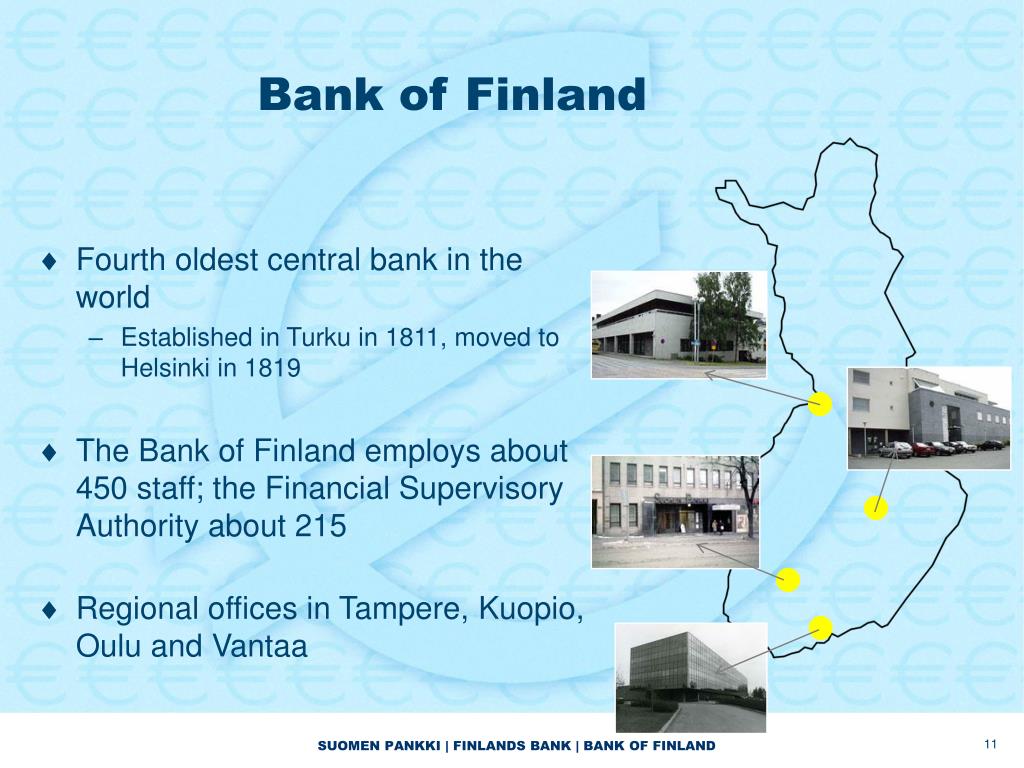 Bank of Finland

♦ Fourth oldest central bank in the world
– Established in Turku in 1811, moved to Helsinki in 1819

♦ The Bank of Finland employs about 450 staff; the Financial Supervisory Authority about 215

♦ Regional offices in Tampere, Kuopio, Oulu and Vantaa

SUOMEN PANKKI | FINLANDS BANK | BANK OF FINLAND

11